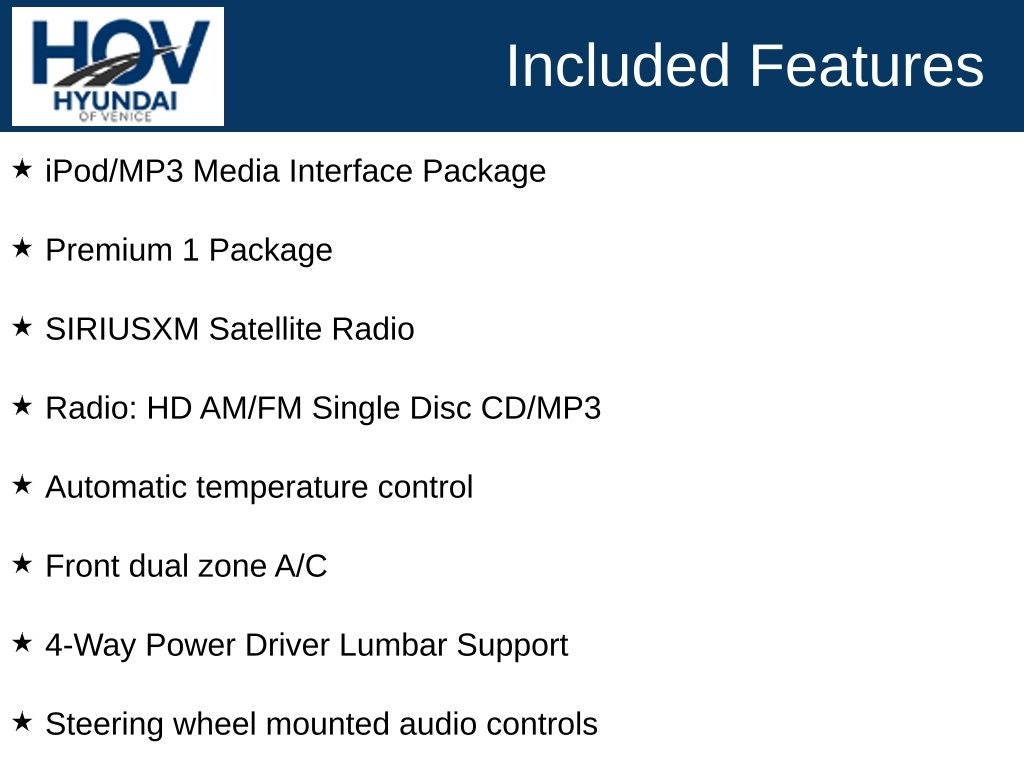 HOV
HYUNDAI
OF VENICE

Included Features

★ iPod/MP3 Media Interface Package

★ Premium 1 Package

★ SIRIUSXM Satellite Radio

★ Radio: HD AM/FM Single Disc CD/MP3

★ Automatic temperature control

★ Front dual zone A/C

★ 4-Way Power Driver Lumbar Support

★ Steering wheel mounted audio controls